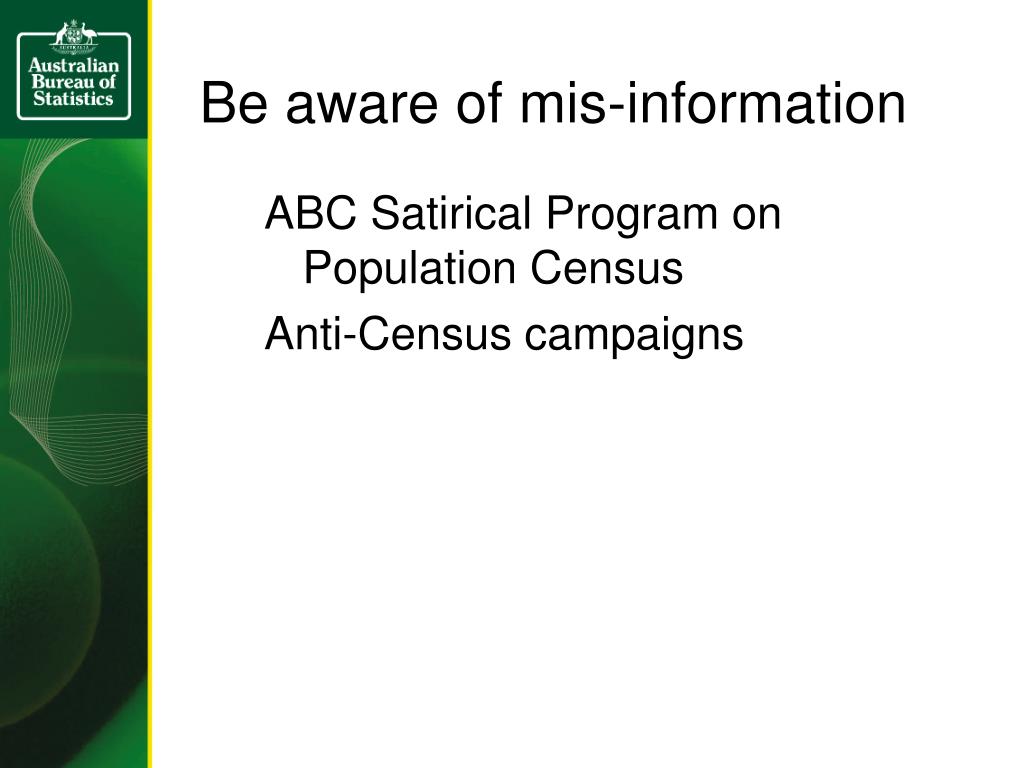 Australian Bureau of Statistics

Be aware of mis-information

ABC Satirical Program on Population Census

Anti-Census campaigns